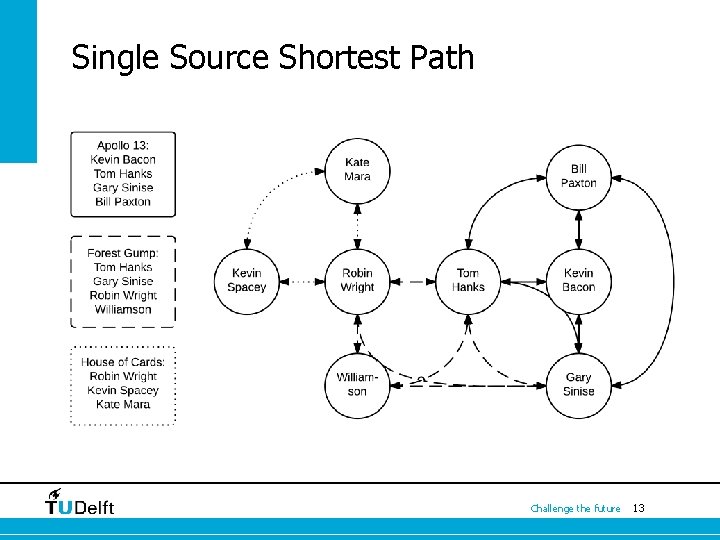 Single Source Shortest Path

Apollo 13:
Kevin Bacon
Tom Hanks
Gary Sinise
Bill Paxton

Forest Gump:
Tom Hanks
Gary Sinise
Robin Wright
Williamson

House of Cards:
Robin Wright
Kevin Spacey
Kate Mara

Kate Mara

Bill Paxton

Kevin Spacey

Robin Wright

Tom Hanks

Kevin Bacon

William-son

Gary Sinise

TUDelft

Challenge the future 13